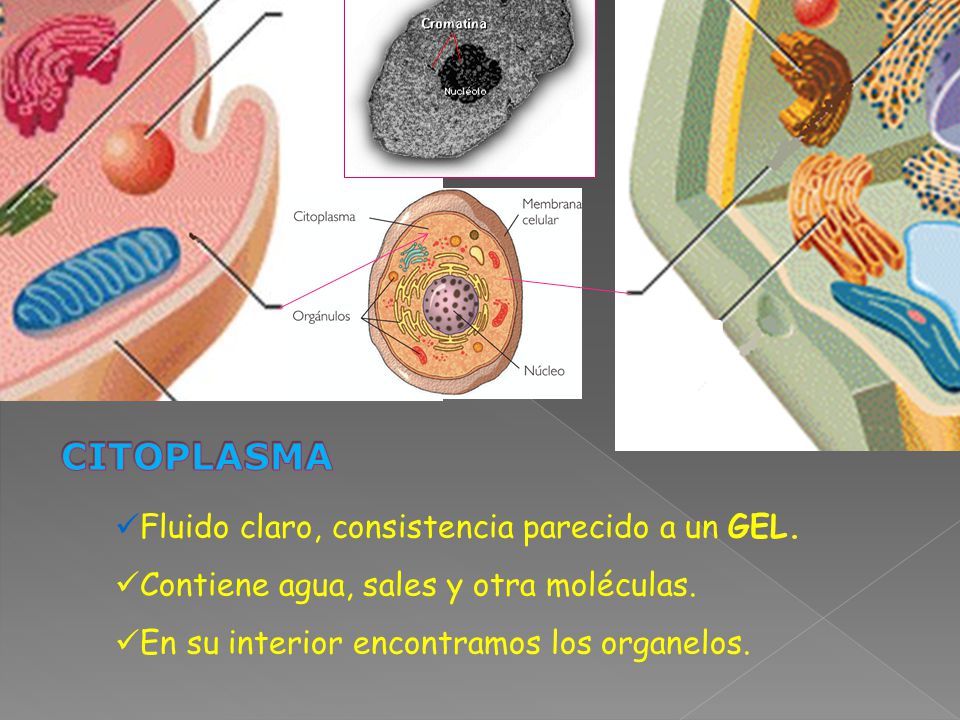 Cromatina
Nucléolo

Citoplasma
Membrana celular
Orgánulos
Núcleo

CITOPLASMA

✓Fluido claro, consistencia parecido a un GEL.

✓Contiene agua, sales y otra moléculas.

✓En su interior encontramos los organelos.